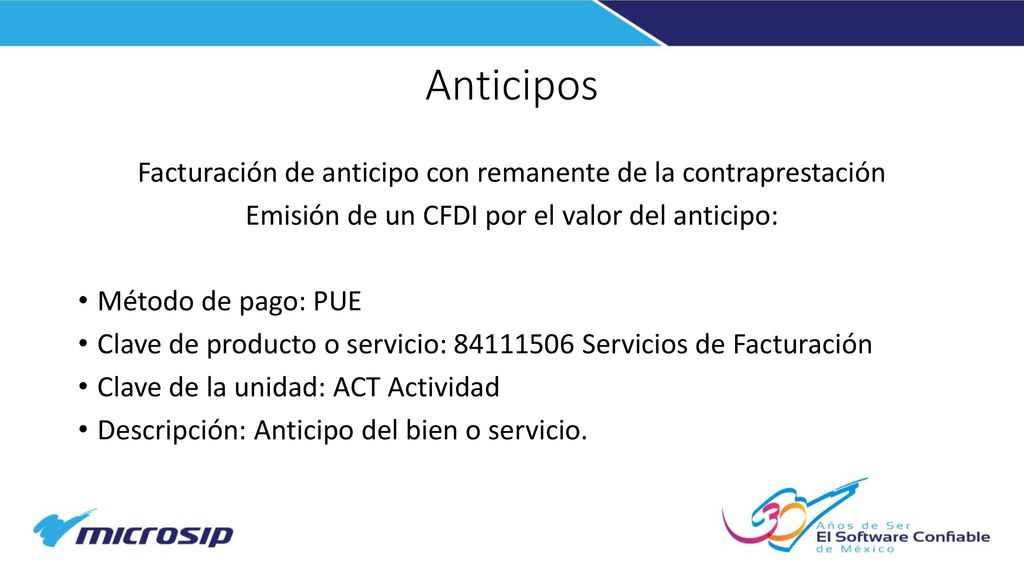 Anticipos

Facturación de anticipo con remanente de la contraprestación
Emisión de un CFDI por el valor del anticipo:

• Método de pago: PUE
• Clave de producto o servicio: 84111506 Servicios de Facturación
• Clave de la unidad: ACT Actividad
• Descripción: Anticipo del bien o servicio.

microsip

30 Años de Ser El Software Confiable de México